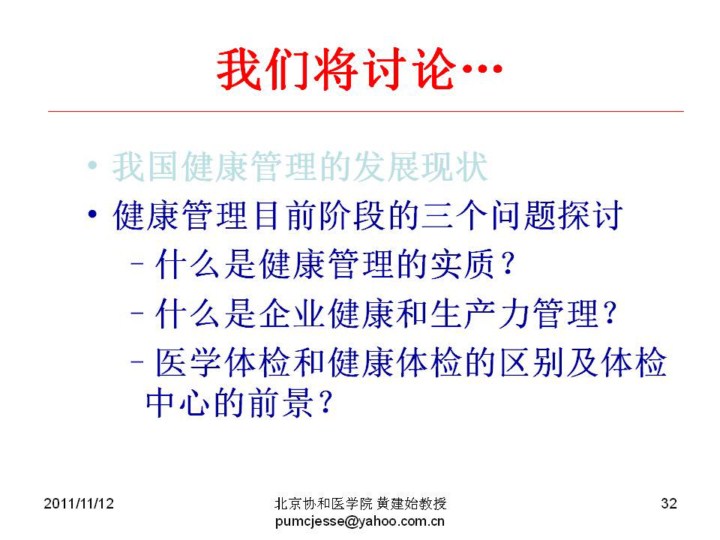 我们将讨论…

• 我国健康管理的发展现状
• 健康管理目前阶段的三个问题探讨
– 什么是健康管理的实质？
– 什么是企业健康和生产力管理？
– 医学体检和健康体检的区别及体检中心的前景？

2011/11/12

北京协和医学院 黄建始教授
pumcjesse@yahoo.com.cn

32